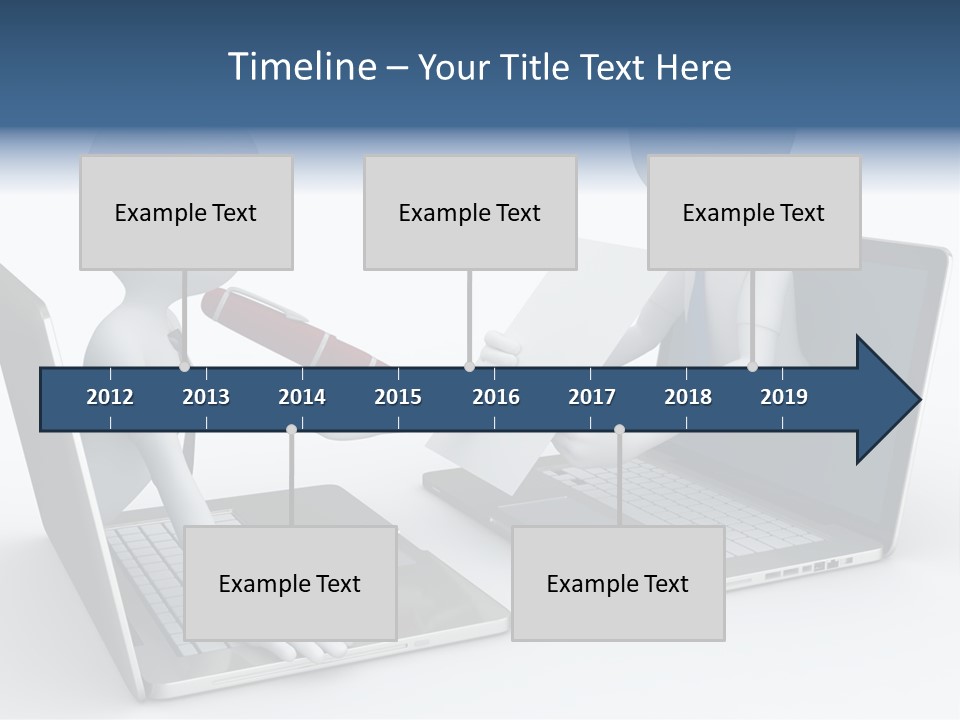 Timeline – Your Title Text Here

Example Text

Example Text

Example Text

2012 2013 2014 2015 2016 2017 2018 2019

Example Text

Example Text